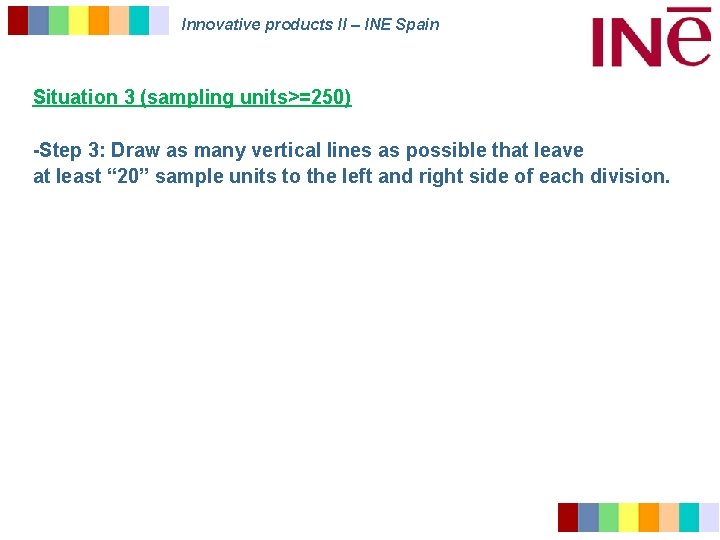 Innovative products II – INE Spain

INE

Situation 3 (sampling units>=250)

-Step 3: Draw as many vertical lines as possible that leave at least “20” sample units to the left and right side of each division.